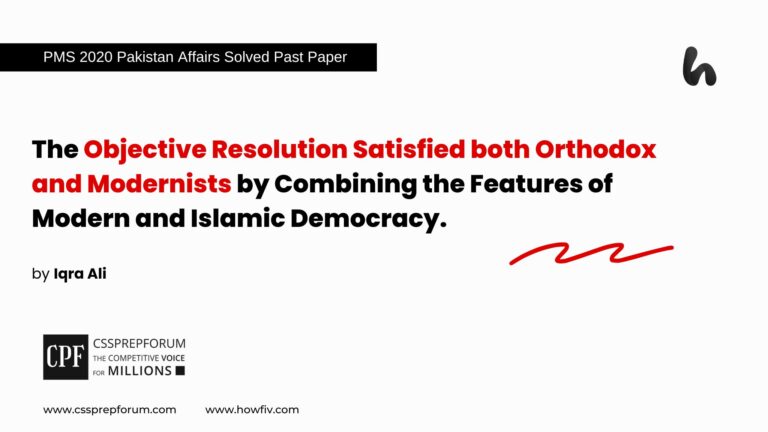 PMS 2020 Pakistan Affairs Solved Past Paper

h

The Objective Resolution Satisfied both Orthodox and Modernists by Combining the Features of Modern and Islamic Democracy.

by Iqra Ali

CPF

CSSPREPFORUM
THE COMPETITIVE VOICE FOR MILLIONS

www.cssprepforum.com www.howfiv.com